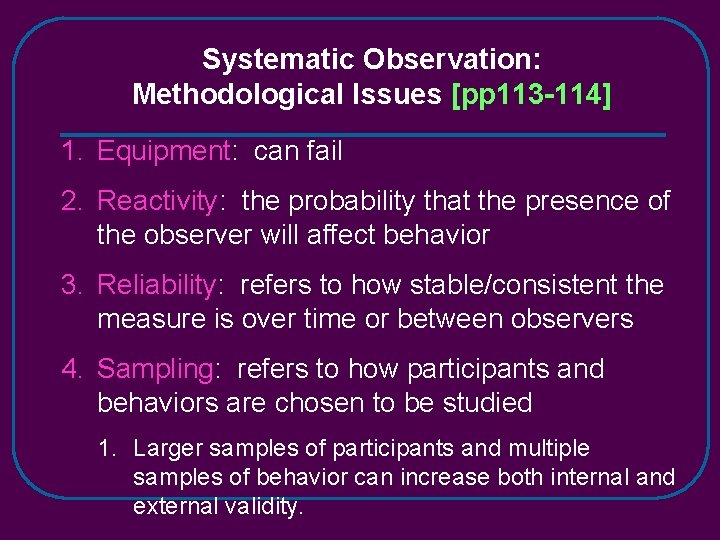 Systematic Observation: Methodological Issues [pp113-114]

1. Equipment: can fail

2. Reactivity: the probability that the presence of the observer will affect behavior

3. Reliability: refers to how stable/consistent the measure is over time or between observers

4. Sampling: refers to how participants and behaviors are chosen to be studied

1. Larger samples of participants and multiple samples of behavior can increase both internal and external validity.